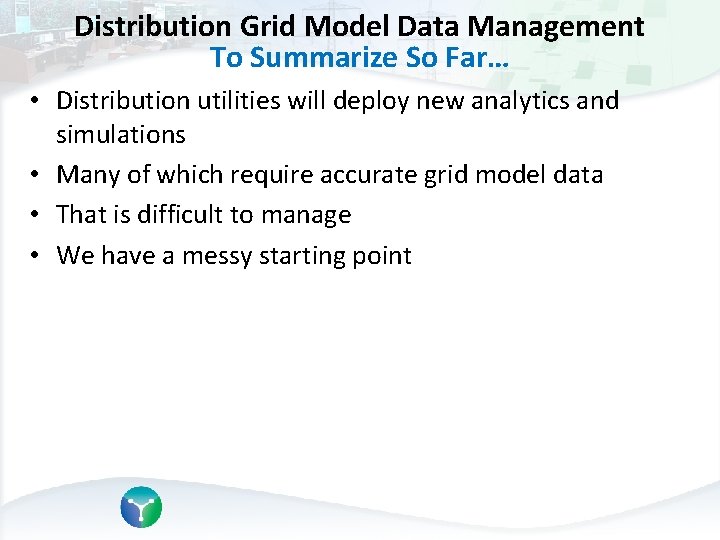 Distribution Grid Model Data Management
To Summarize So Far…

• Distribution utilities will deploy new analytics and simulations
• Many of which require accurate grid model data
• That is difficult to manage
• We have a messy starting point